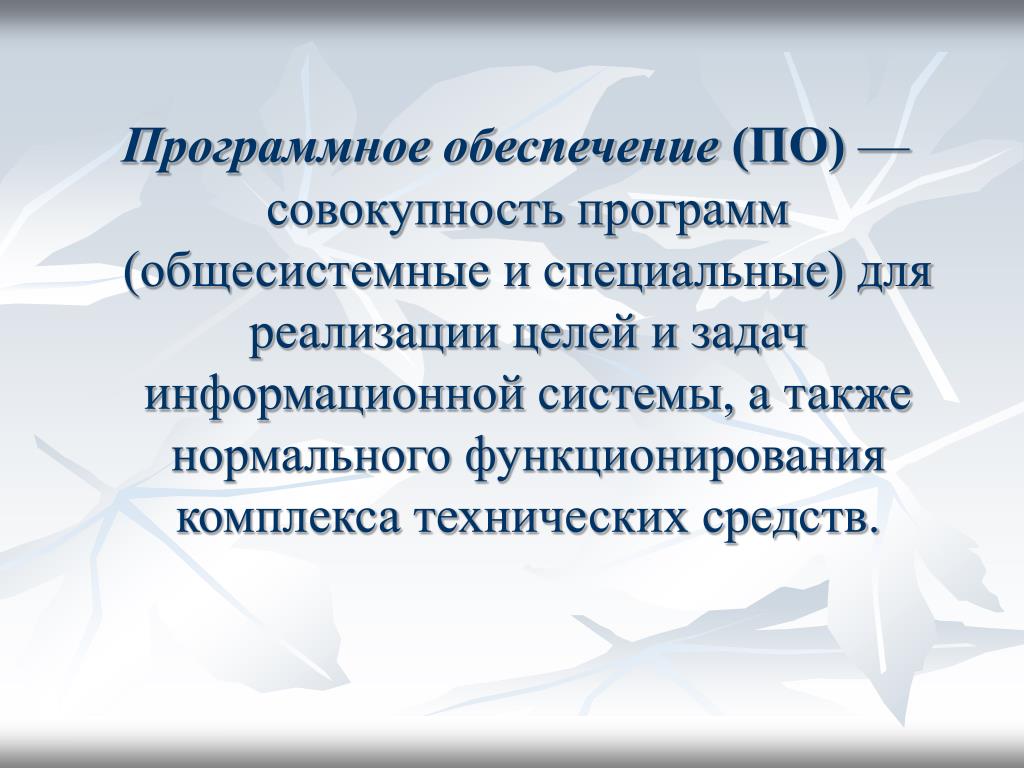 Программное обеспечение (ПО) — совокупность программ (общесистемные и специальные) для реализации целей и задач информационной системы, а также нормального функционирования комплекса технических средств.